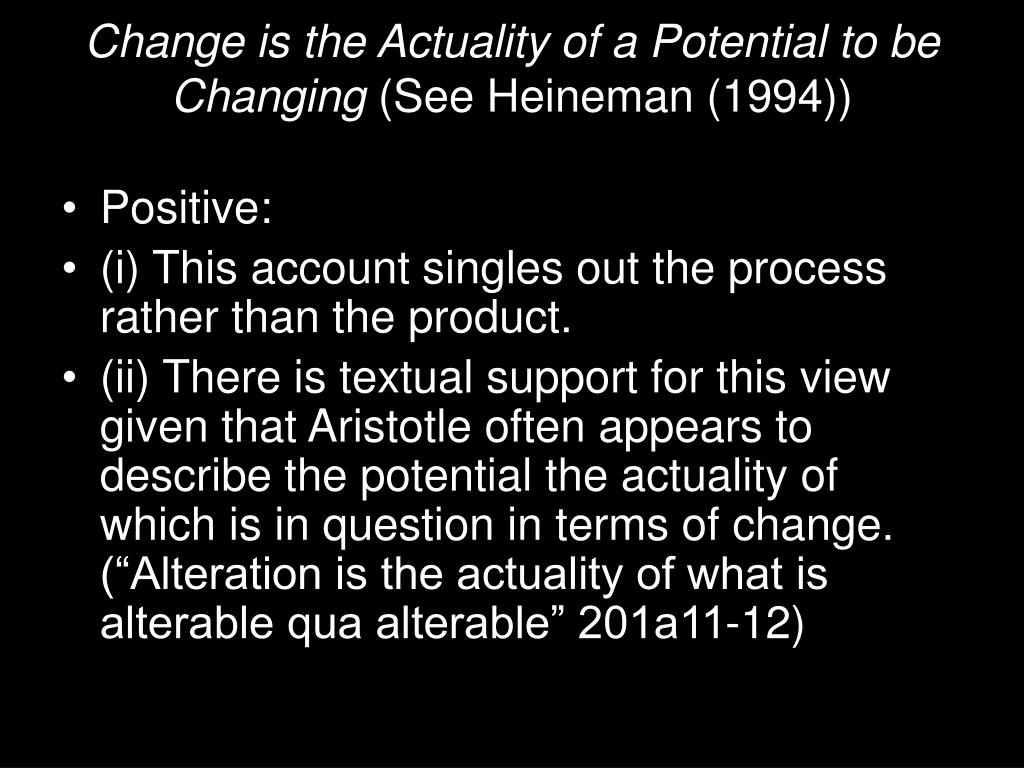 Change is the Actuality of a Potential to be Changing (See Heineman (1994))

• Positive:
• (i) This account singles out the process rather than the product.
• (ii) There is textual support for this view given that Aristotle often appears to describe the potential the actuality of which is in question in terms of change. (“Alteration is the actuality of what is alterable qua alterable” 201a11-12)